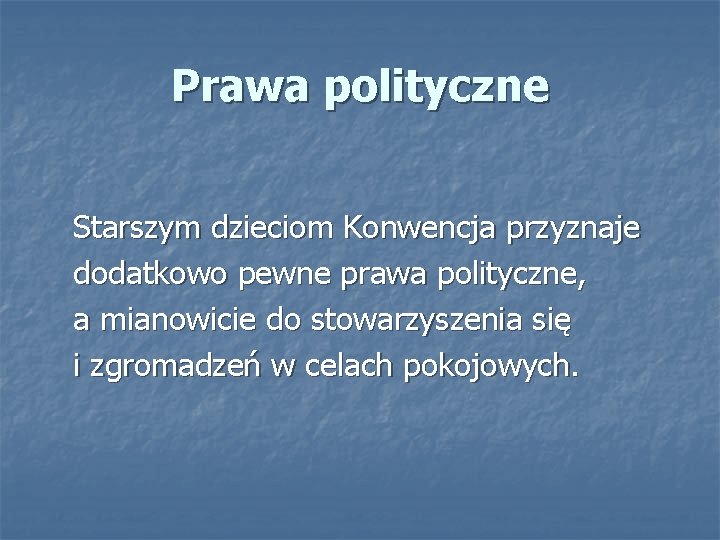 Prawa polityczne

Starszym dzieciom Konwencja przyznaje dodatkowo pewne prawa polityczne, a mianowicie do stowarzyszenia się i zgromadzeń w celach pokojowych.